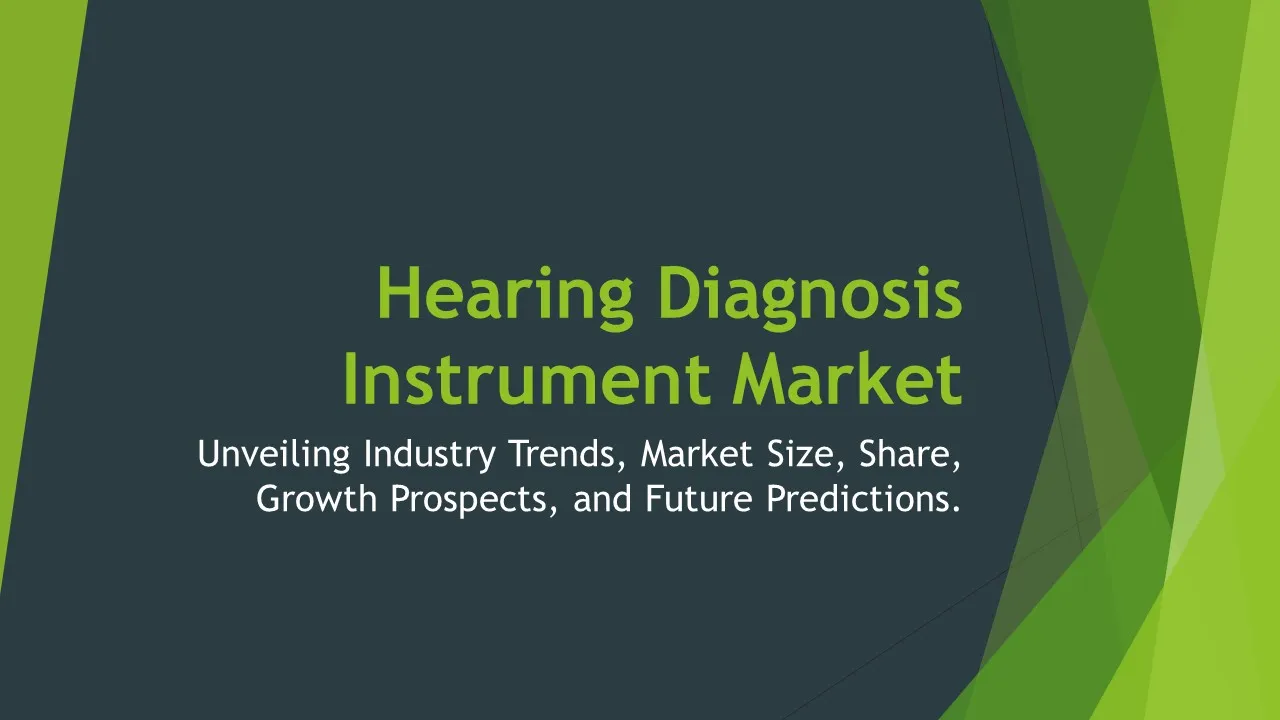 Hearing Diagnosis Instrument Market

Unveiling Industry Trends, Market Size, Share, Growth Prospects, and Future Predictions.